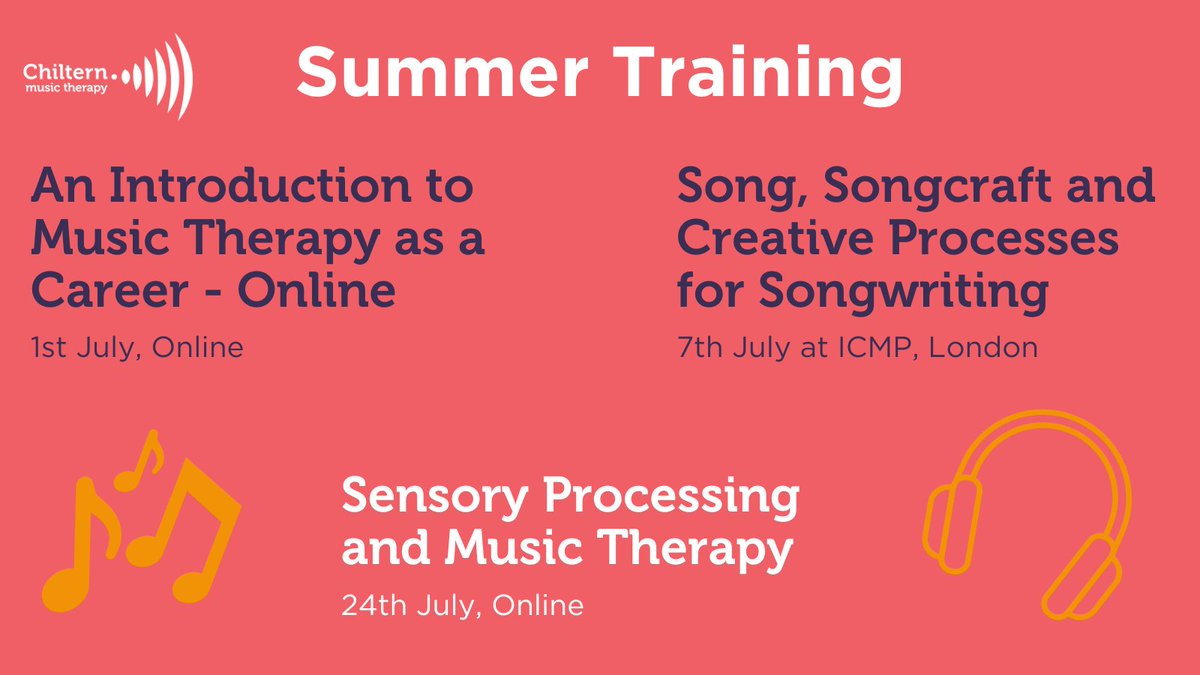 Chiltern music therapy

Summer Training

An Introduction to Music Therapy as a Career - Online

1st July, Online

Song, Songcraft and Creative Processes for Songwriting

7th July at ICMP, London

Sensory Processing and Music Therapy

24th July, Online